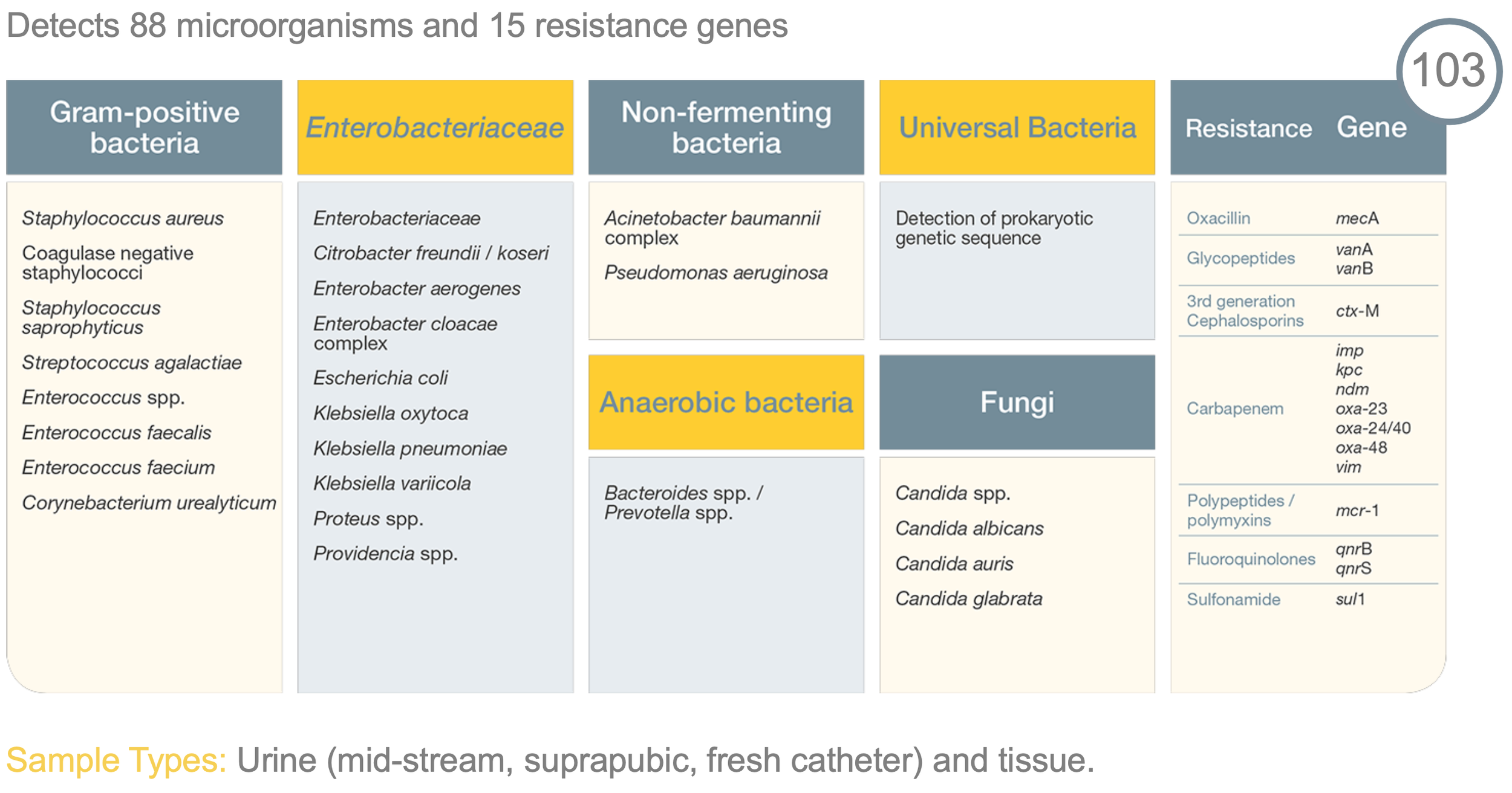 Detects 88 microorganisms and 15 resistance genes

103

Gram-positive bacteria

Staphylococcus aureus

Coagulase negative staphylococci

Staphylococcus saprophyticus

Streptococcus agalactiae

Enterococcus spp.

Enterococcus faecalis

Enterococcus faecium

Corynebacterium urealyticum

Enterobacteriaceae

Enterobacteriaceae

Citrobacter freundii / koseri

Enterobacter aerogenes

Enterobacter cloacae complex

Escherichia coli

Klebsiella oxytoca

Klebsiella pneumoniae

Klebsiella variicola

Proteus spp.

Providencia spp.

Non-fermenting bacteria

Acinetobacter baumannii complex

Pseudomonas aeruginosa

Anaerobic bacteria

Bacteroides spp. / Prevotella spp.

Universal Bacteria

Detection of prokaryotic genetic sequence

Fungi

Candida spp.

Candida albicans

Candida auris

Candida glabrata

| Resistance | Gene |
|---|---|
| Oxacillin | mecA |
| Glycopeptides | vanA vanB |
| 3rd generation Cephalosporins | ctx-M |
| Carbapenem | imp kpc ndm oxa-23 oxa-24/40 oxa-48 vim |
| Polypeptides / polymyxins | mcr-1 |
| Fluoroquinolones | qnrB qnrS |
| Sulfonamide | sul1 |

Sample Types: Urine (mid-stream, suprapubic, fresh catheter) and tissue.